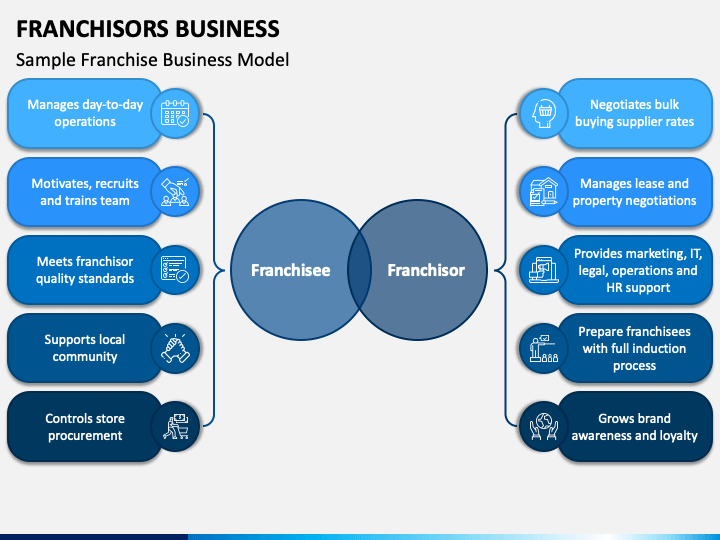 FRANCHISORS BUSINESS

Sample Franchise Business Model

Manages day-to-day operations

Motivates, recruits and trains team

Meets franchisor quality standards

Supports local community

Controls store procurement

Franchisee

Franchisor

Negotiates bulk buying supplier rates

Manages lease and property negotiations

Provides marketing, IT, legal, operations and HR support

Prepare franchisees with full induction process

Grows brand awareness and loyalty